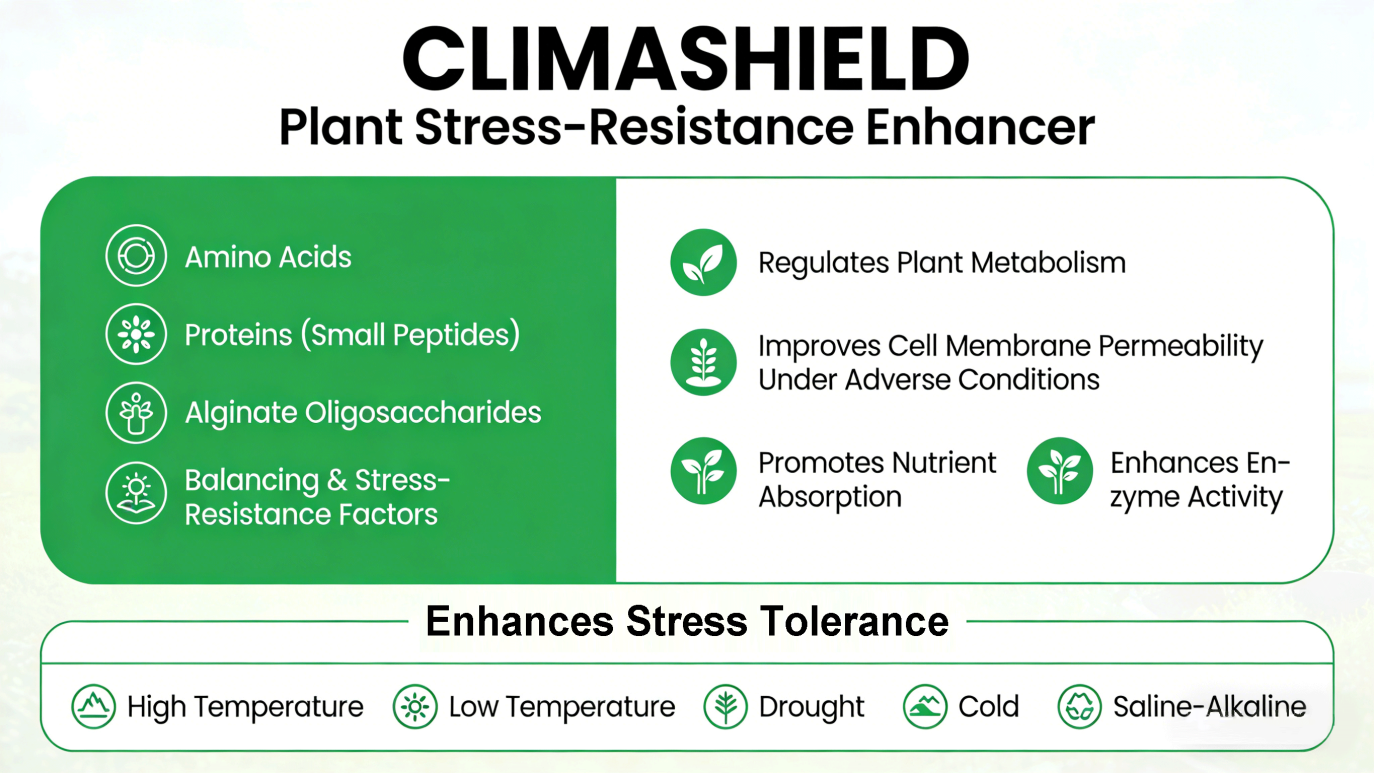 CLIMASHIELD
Plant Stress-Resistance Enhancer

Amino Acids

Proteins (Small Peptides)

Alginate Oligosaccharides

Balancing & Stress-Resistance Factors

Regulates Plant Metabolism

Improves Cell Membrane Permeability Under Adverse Conditions

Promotes Nutrient Absorption

Enhances Enzyme Activity

Enhances Stress Tolerance

High Temperature Low Temperature Drought Cold Saline-Alkaline